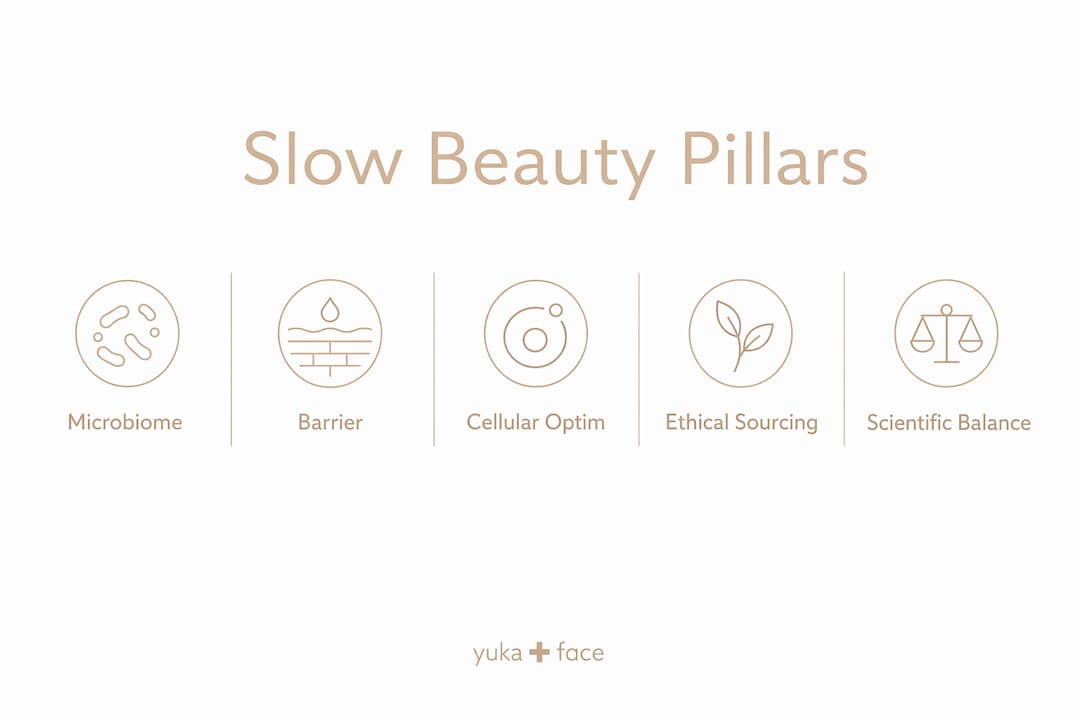 Slow Beauty Pillars

Microbiome

Barrier

Cellular Optim

Ethical Sourcing

Scientific Balance

yuka + face